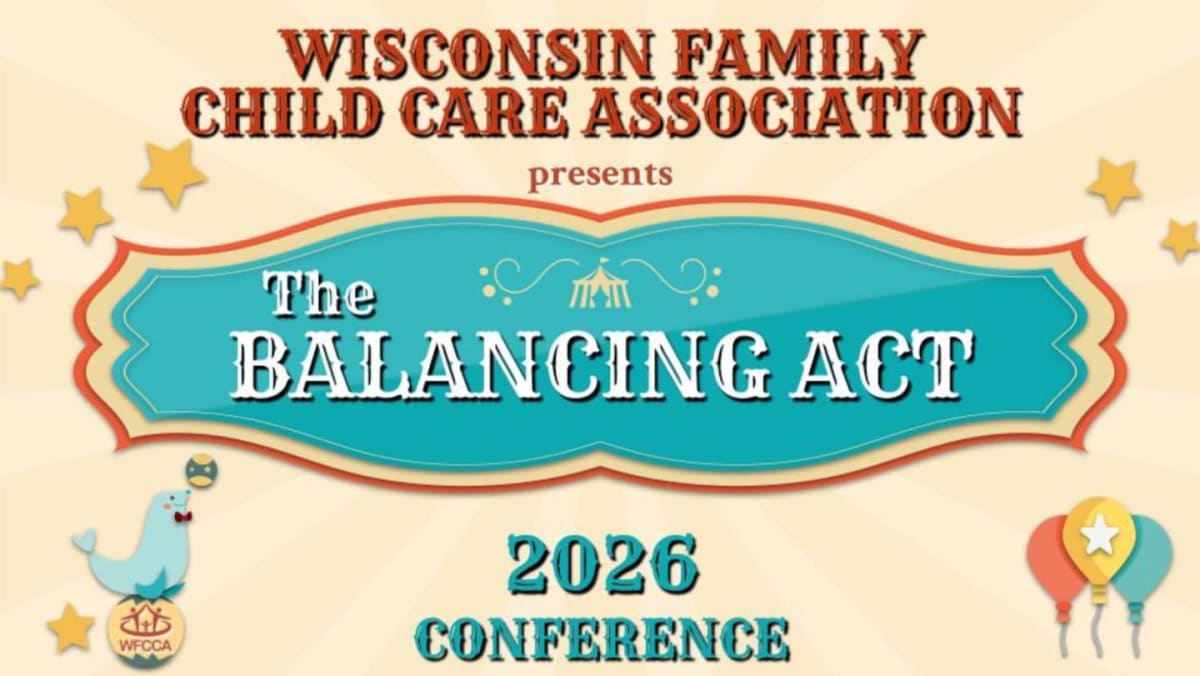 WISCONSIN FAMILY CHILD CARE ASSOCIATION

presents

The BALANCING ACT

2026 CONFERENCE

WFCCA